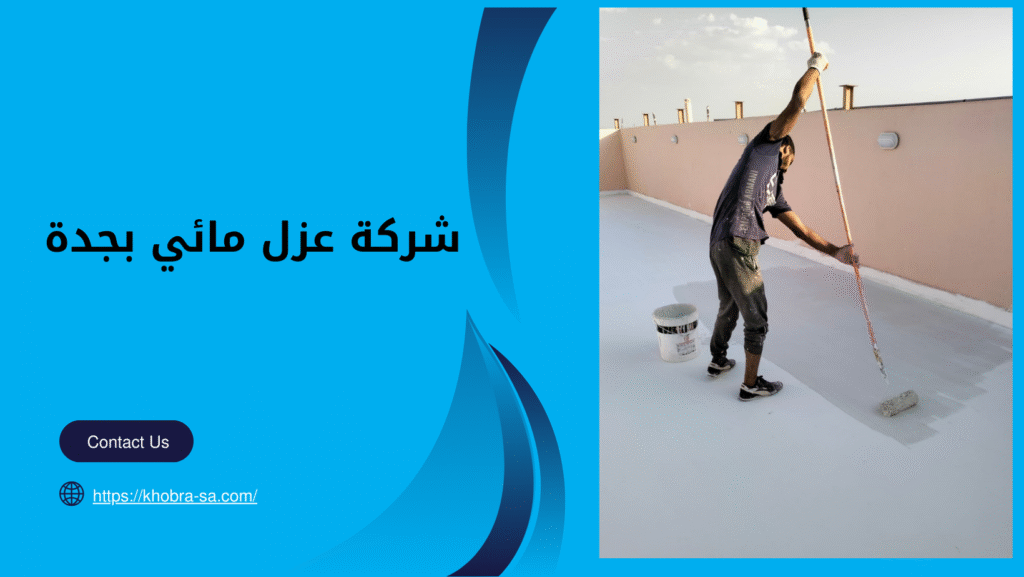 شركة عزل مائي بجدة

Contact Us

https://khobra-sa.com/